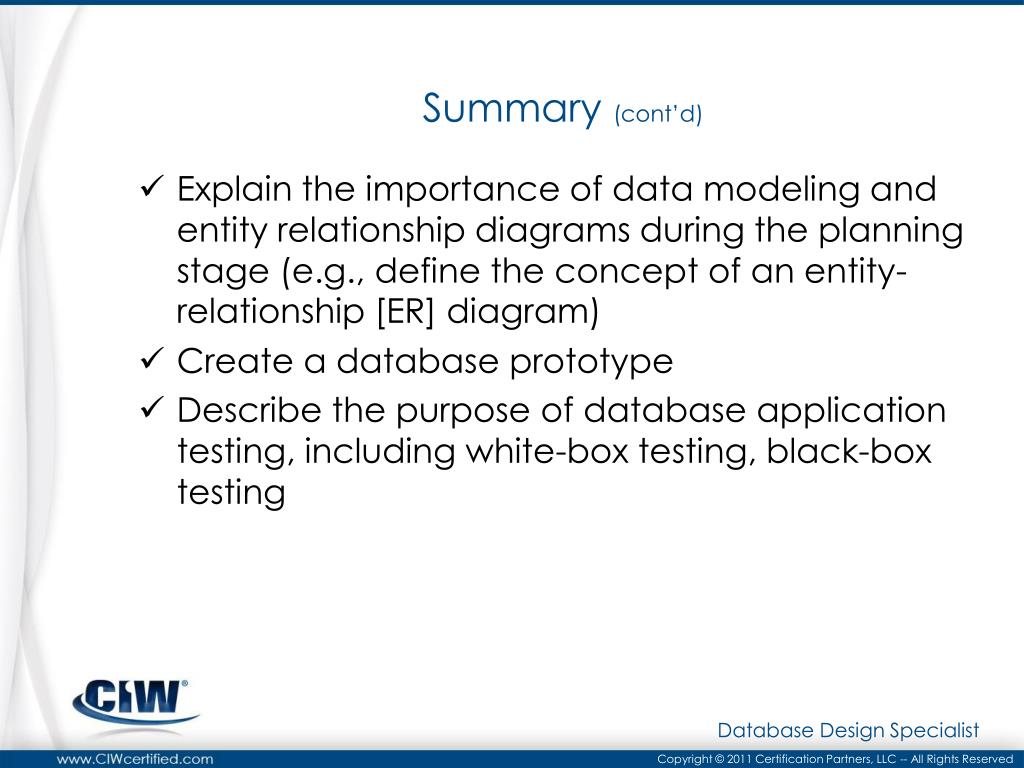 Summary (cont'd)

✓ Explain the importance of data modeling and entity relationship diagrams during the planning stage (e.g., define the concept of an entity-relationship [ER] diagram)
✓ Create a database prototype
✓ Describe the purpose of database application testing, including white-box testing, black-box testing

CIW®

Database Design Specialist

www.CIWcertified.com

Copyright © 2011 Certification Partners, LLC -- All Rights Reserved